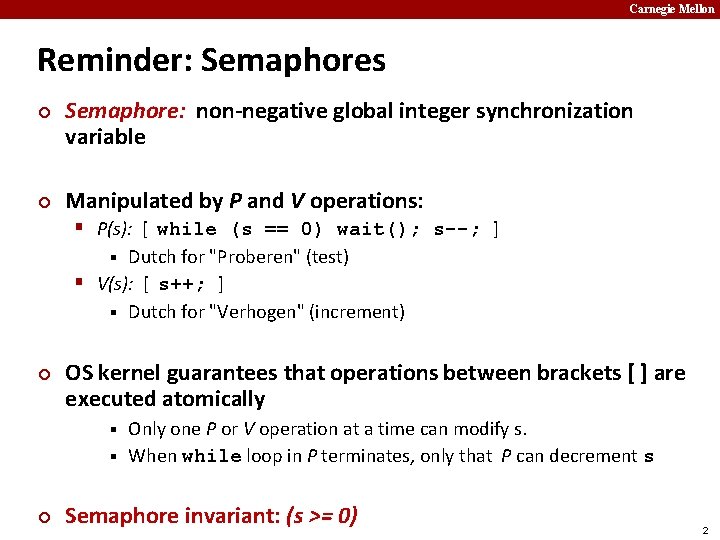 Carnegie Mellon

Reminder: Semaphores

Semaphore: non-negative global integer synchronization variable

Manipulated by P and V operations:

P(s): [ while (s == 0) wait(); s--; ]

Dutch for "Proberen" (test)

V(s): [ s++; ]

Dutch for "Verhogen" (increment)

OS kernel guarantees that operations between brackets [ ] are executed atomically

Only one P or V operation at a time can modify s.

When while loop in P terminates, only that P can decrement s

Semaphore invariant: (s >= 0)

2